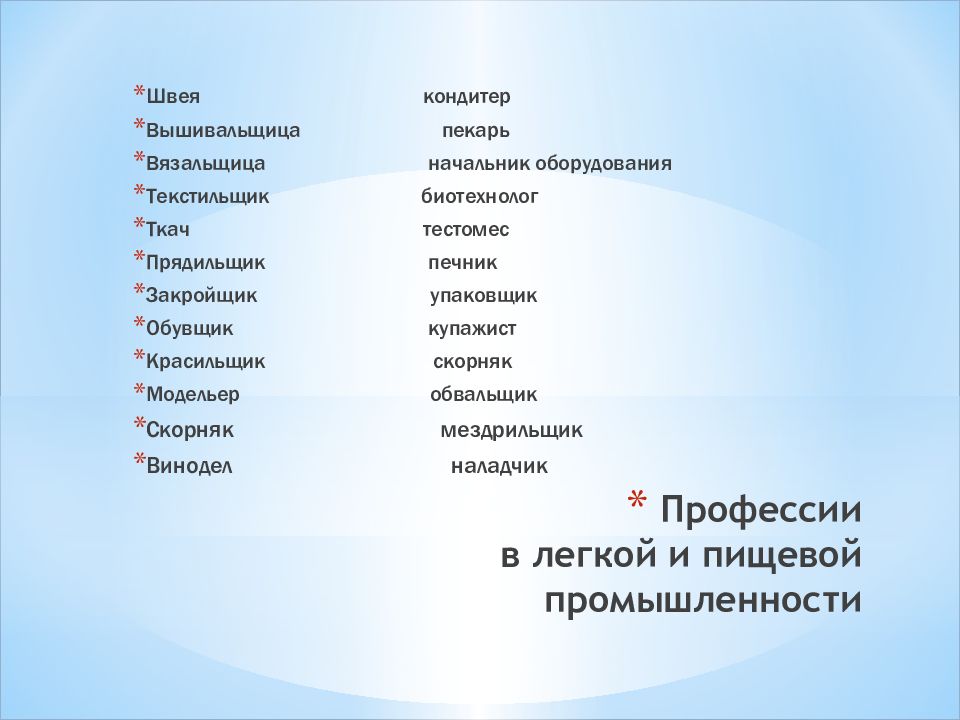 *Швея кондитер
*Вышивальщица пекарь
*Вязальщица начальник оборудования
*Текстильщик биотехнолог
*Ткач тестомес
*Прядильщик печник
*Закройщик упаковщик
*Обувщик купажист
*Красильщик скорняк
*Модельер обвальщик
*Скорняк мездрильщик
*Винодел наладчик

* Профессии в легкой и пищевой промышленности